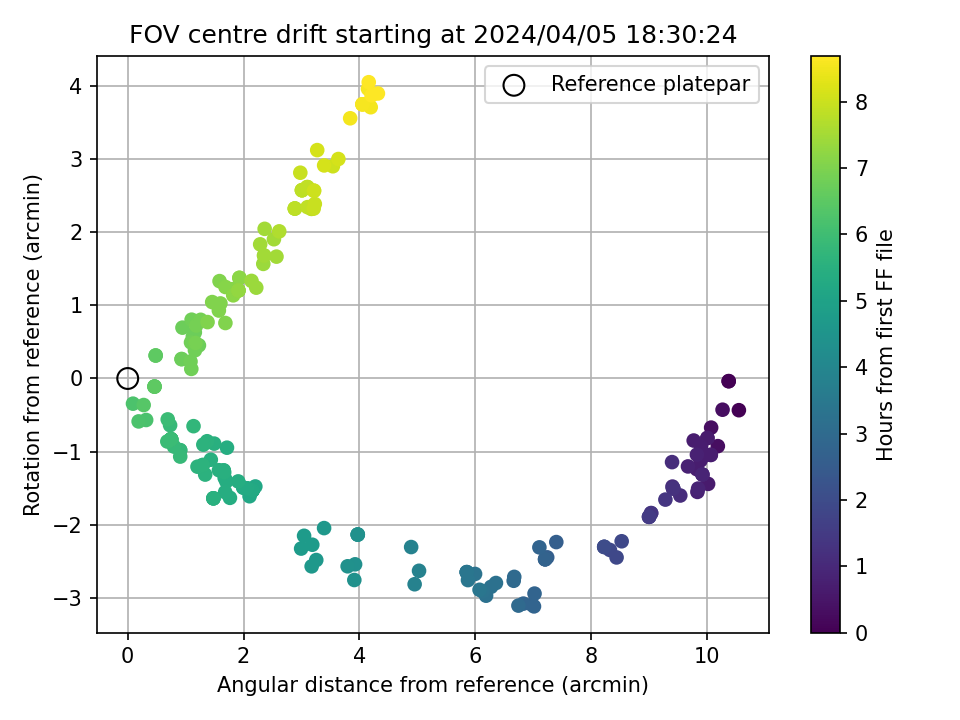 FOV centre drift starting at 2024/04/05 18:30:24

Reference platepar

Rotation from reference (arcmin)

4
3
2
1
0
−1
−2
−3

0
2
4
6
8
10

Angular distance from reference (arcmin)

Hours from first FF file

8
7
6
5
4
3
2
1
0